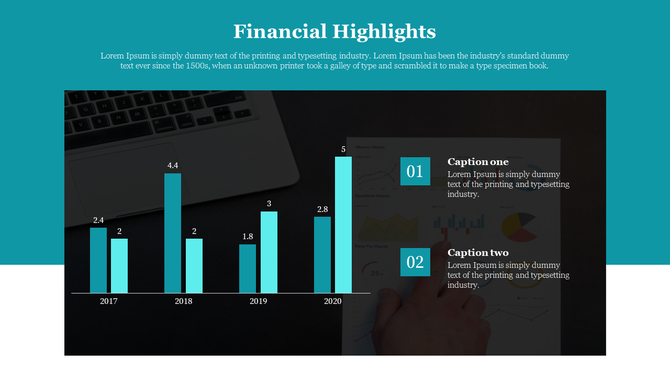 Financial Highlights

Lorem Ipsum is simply dummy text of the printing and typesetting industry. Lorem Ipsum has been the industry's standard dummy text ever since the 1500s, when an unknown printer took a galley of type and scrambled it to make a type specimen book.

2.4
2
4.4
2
1.8
3
2.8
5
2017
2018
2019
2020

01
Caption one
Lorem Ipsum is simply dummy text of the printing and typesetting industry.

02
Caption two
Lorem Ipsum is simply dummy text of the printing and typesetting industry.